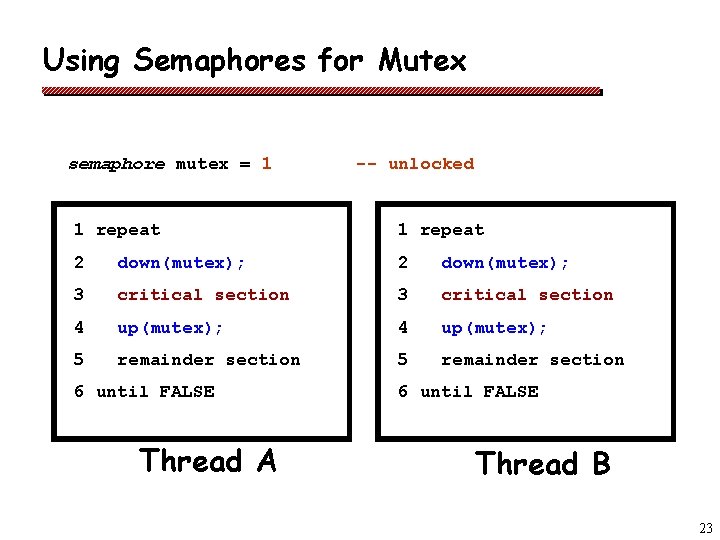 Using Semaphores for Mutex

semaphore mutex = 1 -- unlocked

1 repeat
2 down(mutex);
3 critical section
4 up(mutex);
5 remainder section
6 until FALSE

Thread A

1 repeat
2 down(mutex);
3 critical section
4 up(mutex);
5 remainder section
6 until FALSE

Thread B

23